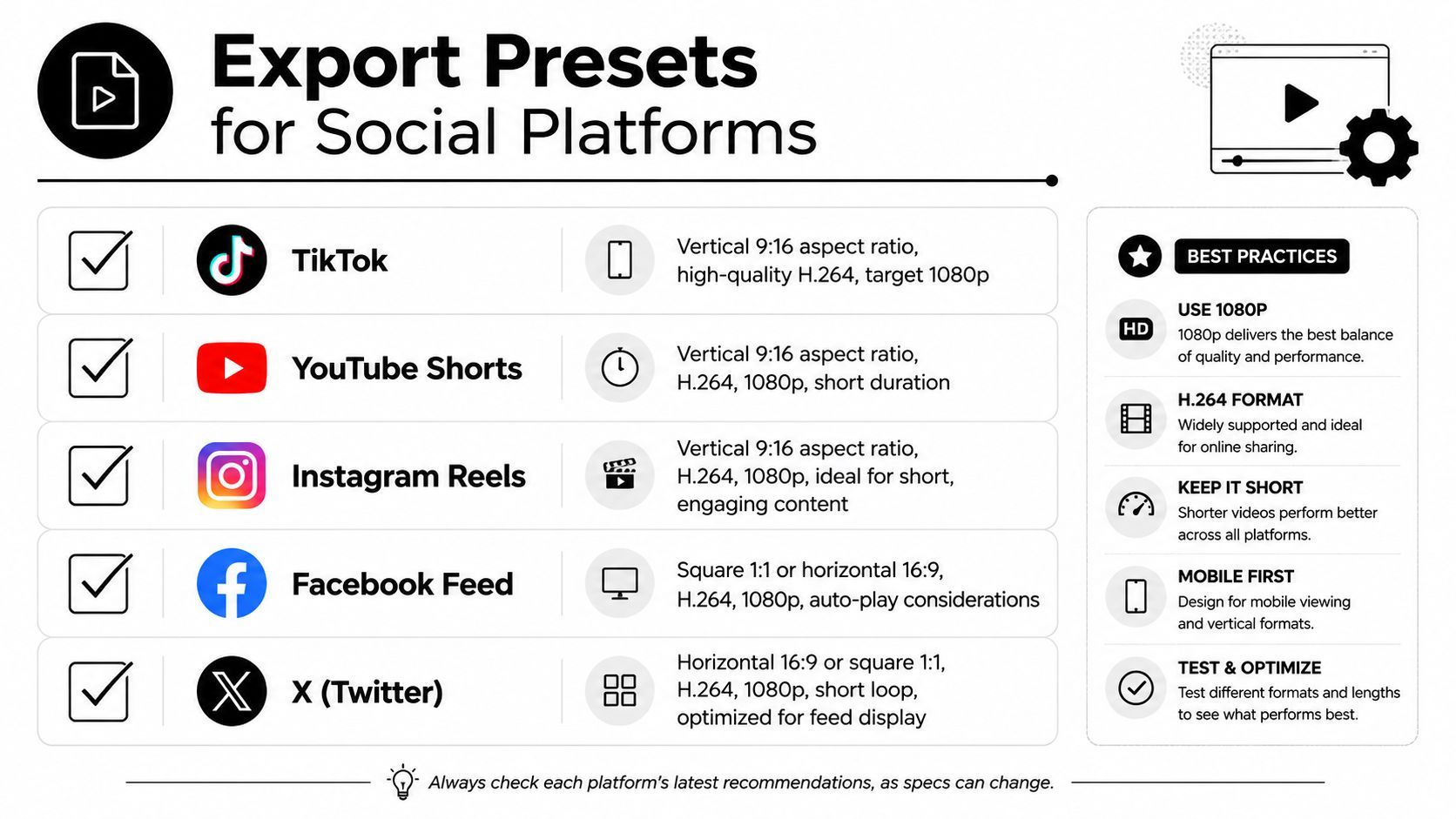 Export Presets
for Social Platforms

TikTok
Vertical 9:16 aspect ratio, high-quality H.264, target 1080p

YouTube Shorts
Vertical 9:16 aspect ratio, H.264, 1080p, short duration

Instagram Reels
Vertical 9:16 aspect ratio, H.264, 1080p, ideal for short, engaging content

Facebook Feed
Square 1:1 or horizontal 16:9, H.264, 1080p, auto-play considerations

X (Twitter)
Horizontal 16:9 or square 1:1, H.264, 1080p, short loop, optimized for feed display

BEST PRACTICES

HD
USE 1080P
1080p delivers the best balance of quality and performance.

H.264 FORMAT
Widely supported and ideal for online sharing.

KEEP IT SHORT
Shorter videos perform better across all platforms.

MOBILE FIRST
Design for mobile viewing and vertical formats.

TEST & OPTIMIZE
Test different formats and lengths to see what performs best.

Always check each platform's latest recommendations, as specs can change.